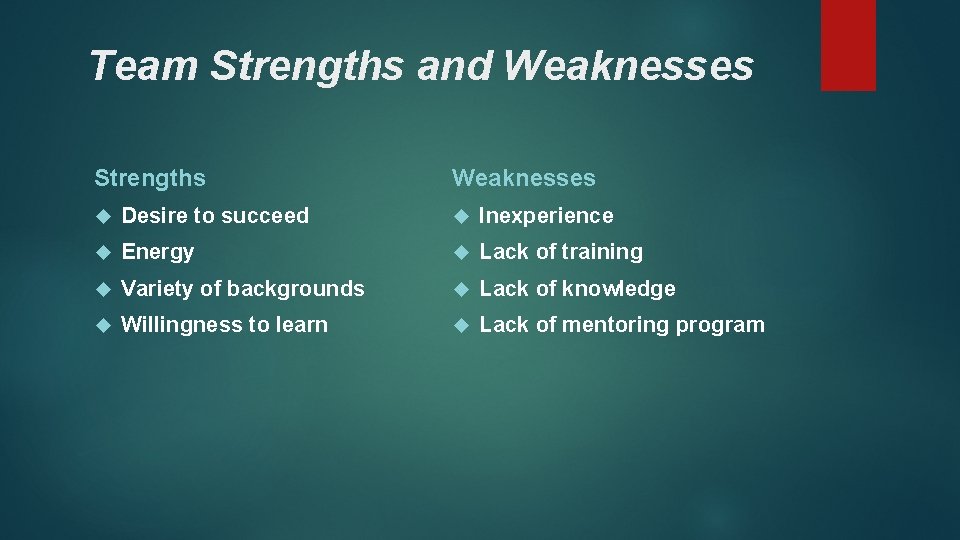 Team Strengths and Weaknesses

Strengths

- Desire to succeed
- Energy
- Variety of backgrounds
- Willingness to learn

Weaknesses

- Inexperience
- Lack of training
- Lack of knowledge
- Lack of mentoring program